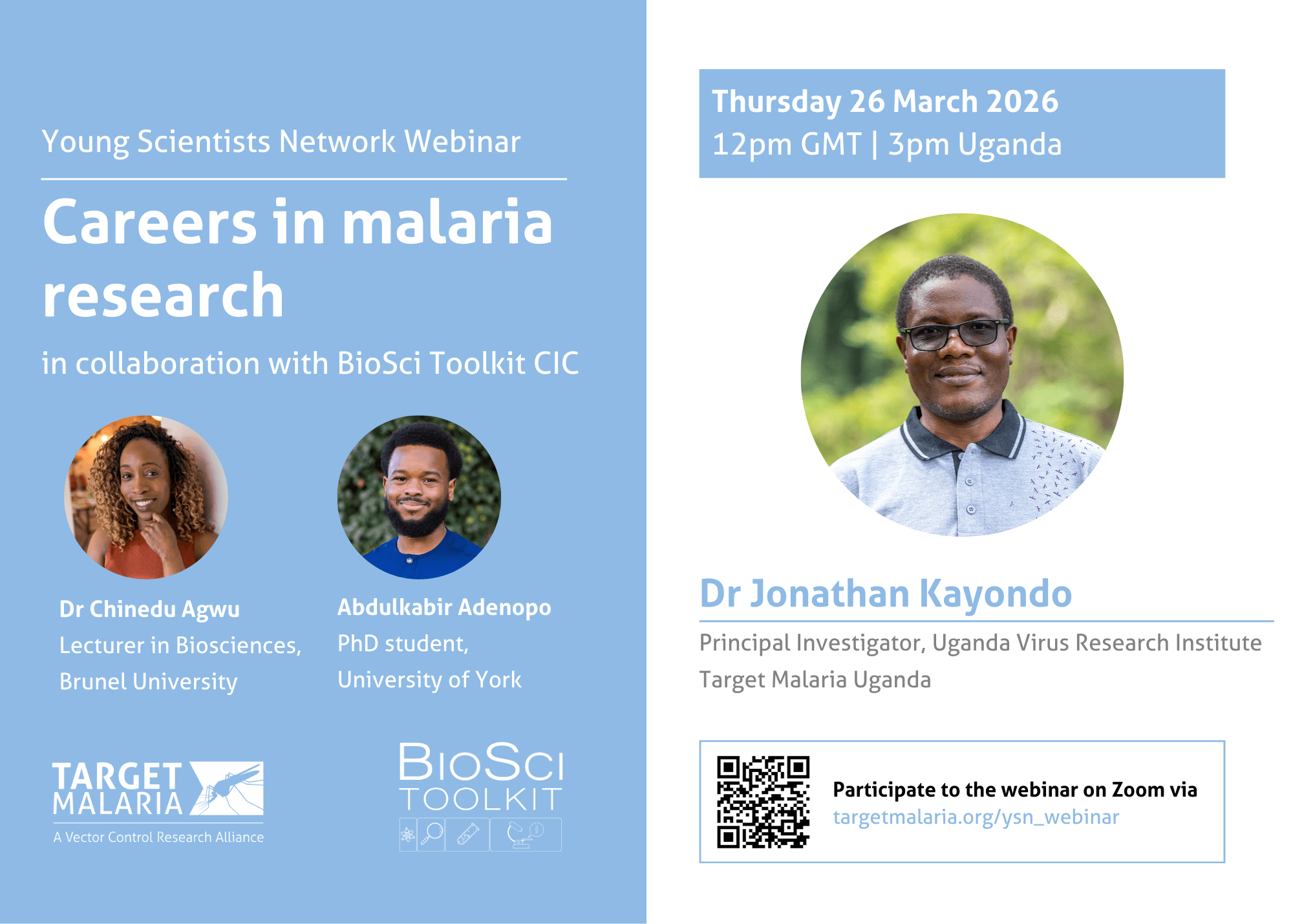 Young Scientists Network Webinar

Careers in malaria research

in collaboration with BioSci Toolkit CIC

Dr Chinedu Agwu
Lecturer in Biosciences, Brunel University

Abdulkabir Adenopo
PhD student, University of York

TARGET MALARIA
A Vector Control Research Alliance

BIOSCI TOOLKIT

Thursday 26 March 2026
12pm GMT | 3pm Uganda

Dr Jonathan Kayondo

Principal Investigator, Uganda Virus Research Institute
Target Malaria Uganda

Participate to the webinar on Zoom via
targetmalaria.org/ysn_webinar